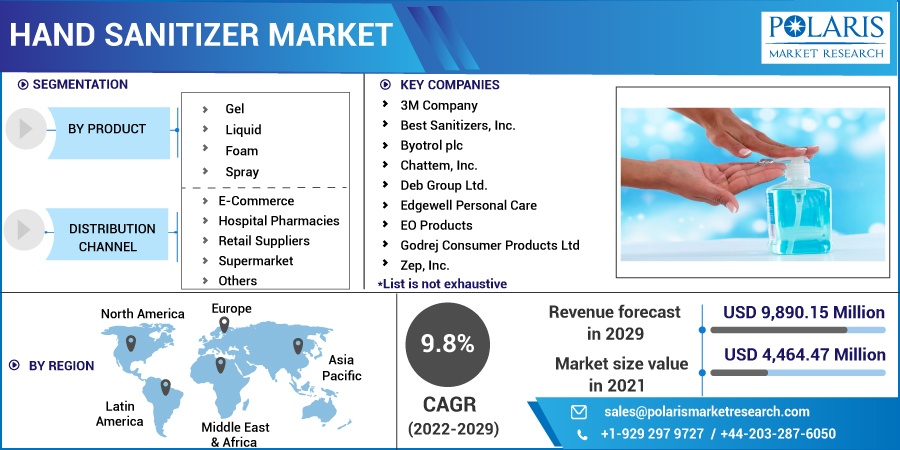 HAND SANITIZER MARKET

POLARIS
MARKET RESEARCH

SEGMENTATION

BY PRODUCT
Gel
Liquid
Foam
Spray

DISTRIBUTION CHANNEL
E-Commerce
Hospital Pharmacies
Retail Suppliers
Supermarket
Others

KEY COMPANIES
3M Company
Best Sanitizers, Inc.
Byotrol plc
Chattem, Inc.
Deb Group Ltd.
Edgewell Personal Care
EO Products
Godrej Consumer Products Ltd
Zep, Inc.
*List is not exhaustive

BY REGION
North America
Europe
Asia Pacific
Latin America
Middle East & Africa

9.8%
CAGR
(2022-2029)

Revenue forecast in 2029
USD 9,890.15 Million

Market size value in 2021
USD 4,464.47 Million

sales@polarismarketresearch.com
+1-929 297 9727 / +44-203-287-6050